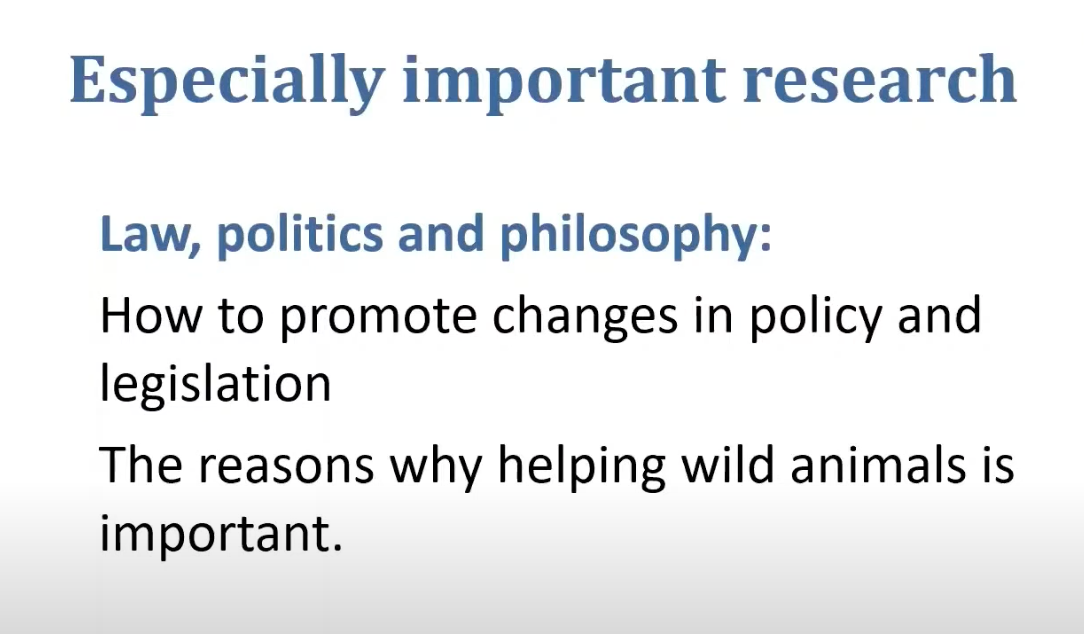 Especially important research

Law, politics and philosophy:

How to promote changes in policy and legislation

The reasons why helping wild animals is important.